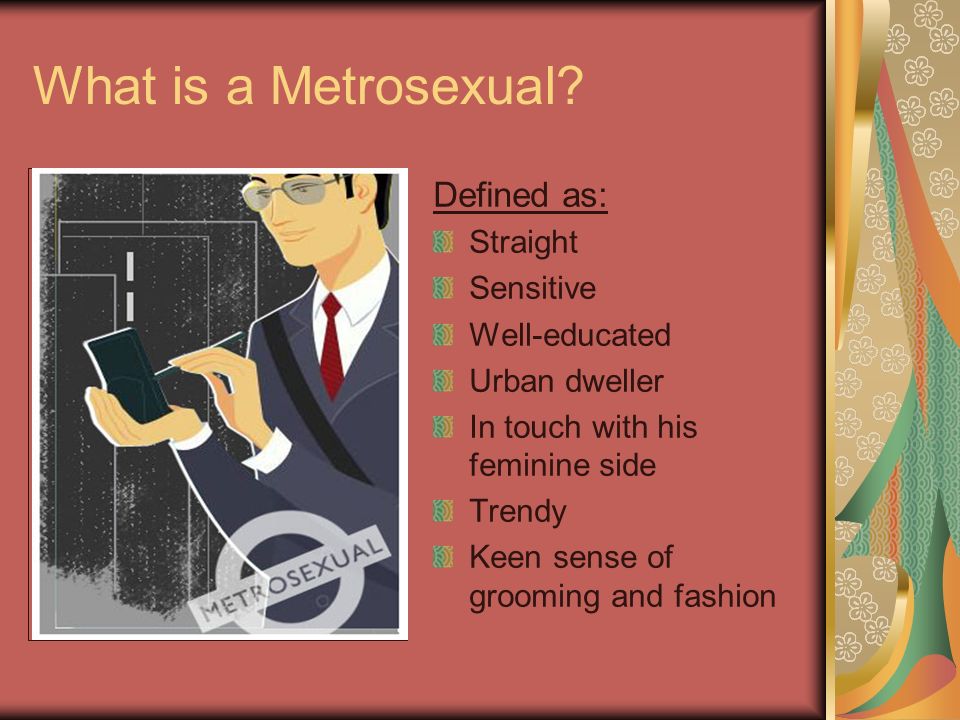 What is a Metrosexual?

METROSEXUAL

Defined as:

Straight

Sensitive

Well-educated

Urban dweller

In touch with his feminine side

Trendy

Keen sense of grooming and fashion